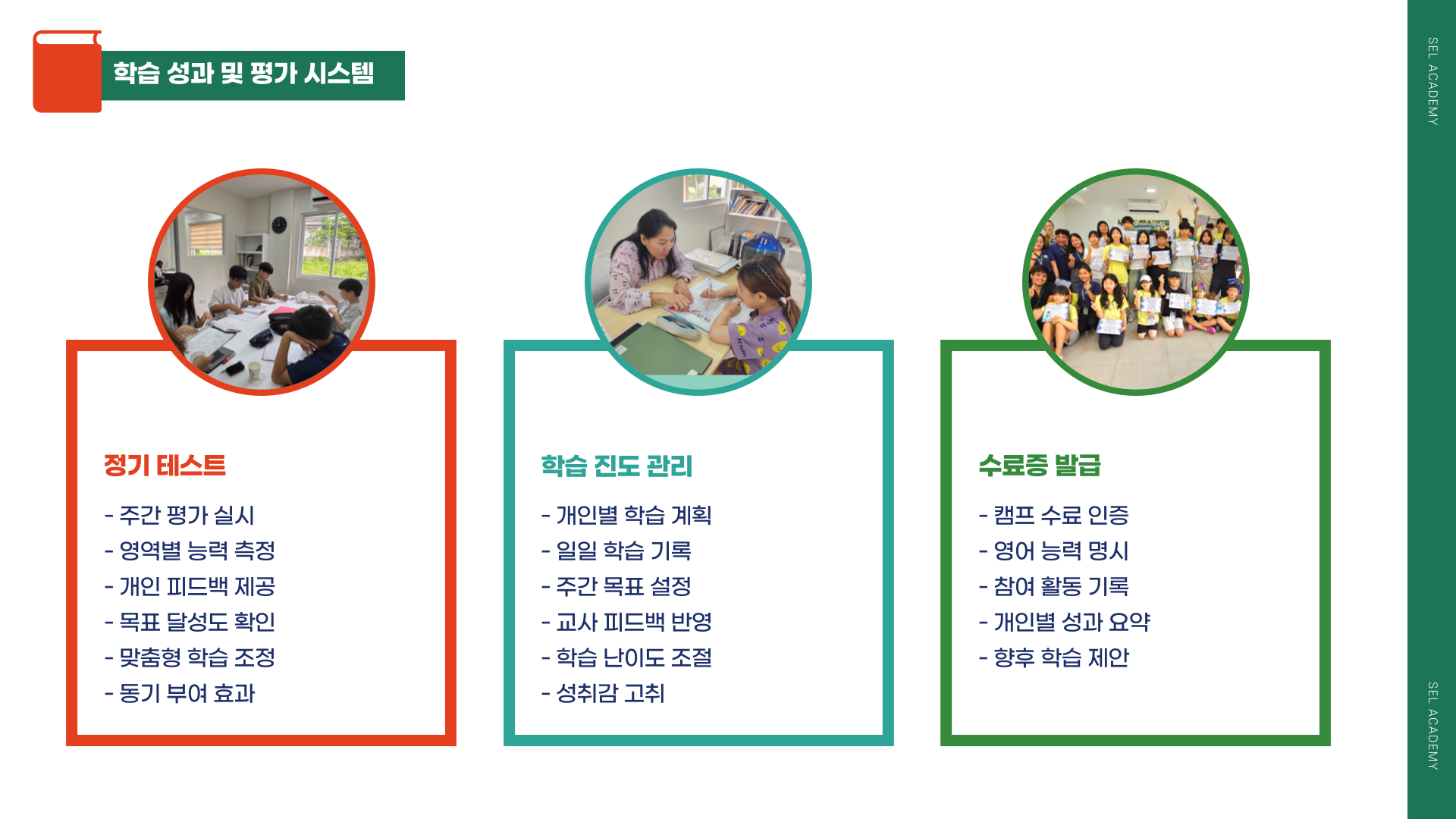 학습 성과 및 평가 시스템

SEL ACADEMY

정기 테스트

- 주간 평가 실시
- 영역별 능력 측정
- 개인 피드백 제공
- 목표 달성도 확인
- 맞춤형 학습 조정
- 동기 부여 효과

학습 진도 관리

- 개인별 학습 계획
- 일일 학습 기록
- 주간 목표 설정
- 교사 피드백 반영
- 학습 난이도 조절
- 성취감 고취

수료증 발급

- 캠프 수료 인증
- 영어 능력 명시
- 참여 활동 기록
- 개인별 성과 요약
- 향후 학습 제안

SEL ACADEMY